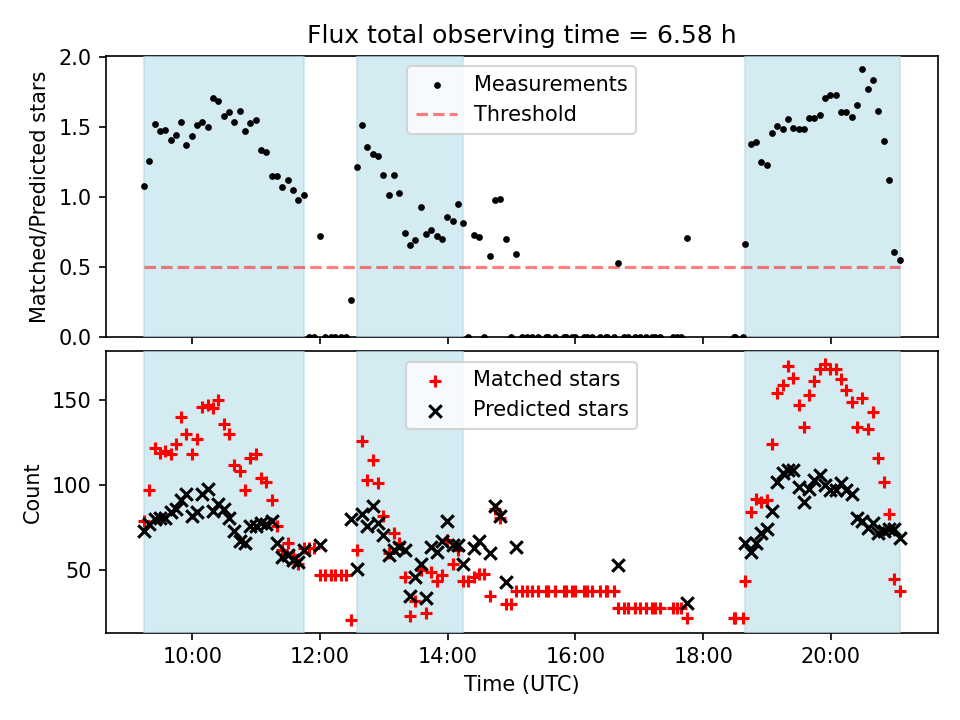 Flux total observing time = 6.58 h

Matched/Predicted stars
2.0
1.5
1.0
0.5
0.0
Measurements
Threshold

Count
150
100
50
Matched stars
Predicted stars

10:00
12:00
14:00
16:00
18:00
20:00
Time (UTC)